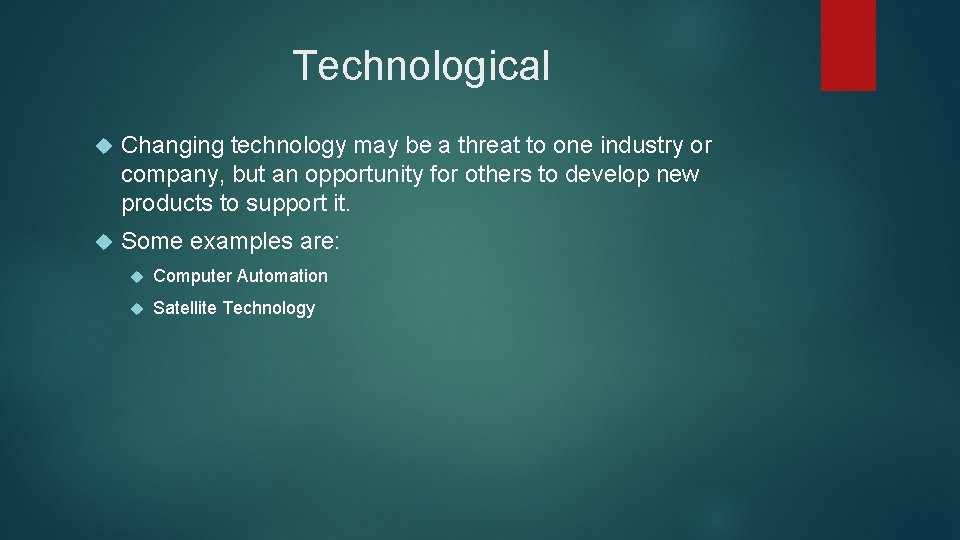 Technological

Changing technology may be a threat to one industry or company, but an opportunity for others to develop new products to support it.

Some examples are:

Computer Automation

Satellite Technology